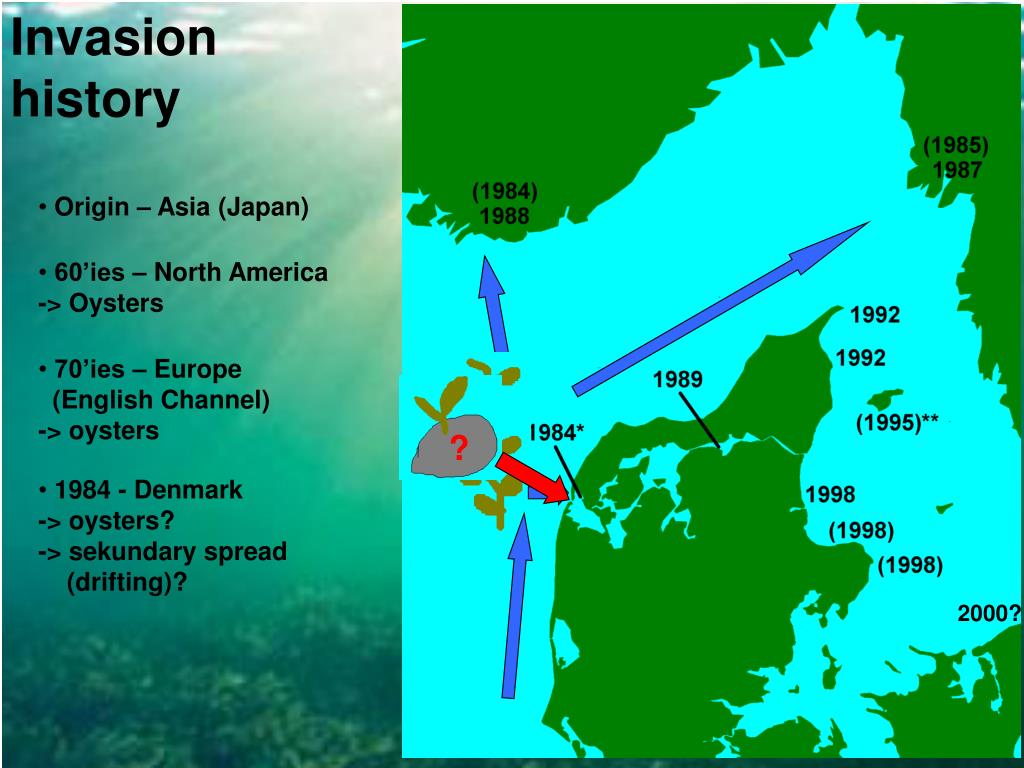 Invasion history

• Origin – Asia (Japan)

• 60'ies – North America
-> Oysters

• 70'ies – Europe
(English Channel)
-> oysters

• 1984 - Denmark
-> oysters?
-> sekundary spread
(drifting)?

(1984)
1988

(1985)
1987

1992

1992

1989

(1995)**

1984*

?

1998

(1998)

(1998)

2000?